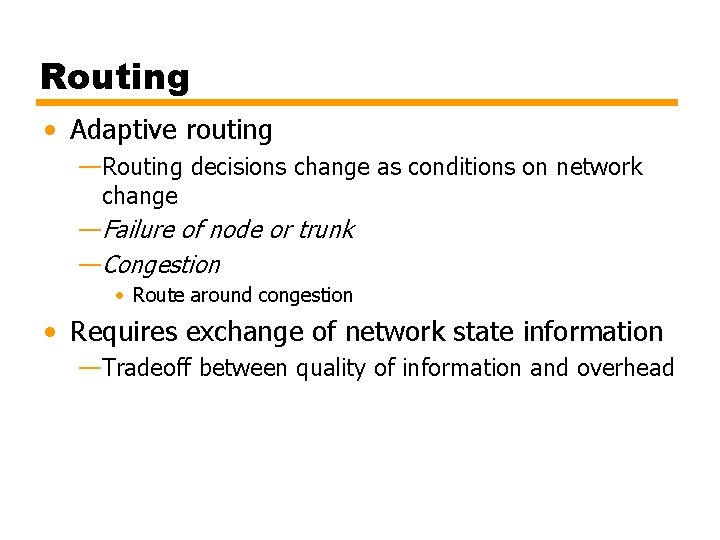 Routing

• Adaptive routing
—Routing decisions change as conditions on network change
—Failure of node or trunk
—Congestion
• Route around congestion

• Requires exchange of network state information
—Tradeoff between quality of information and overhead